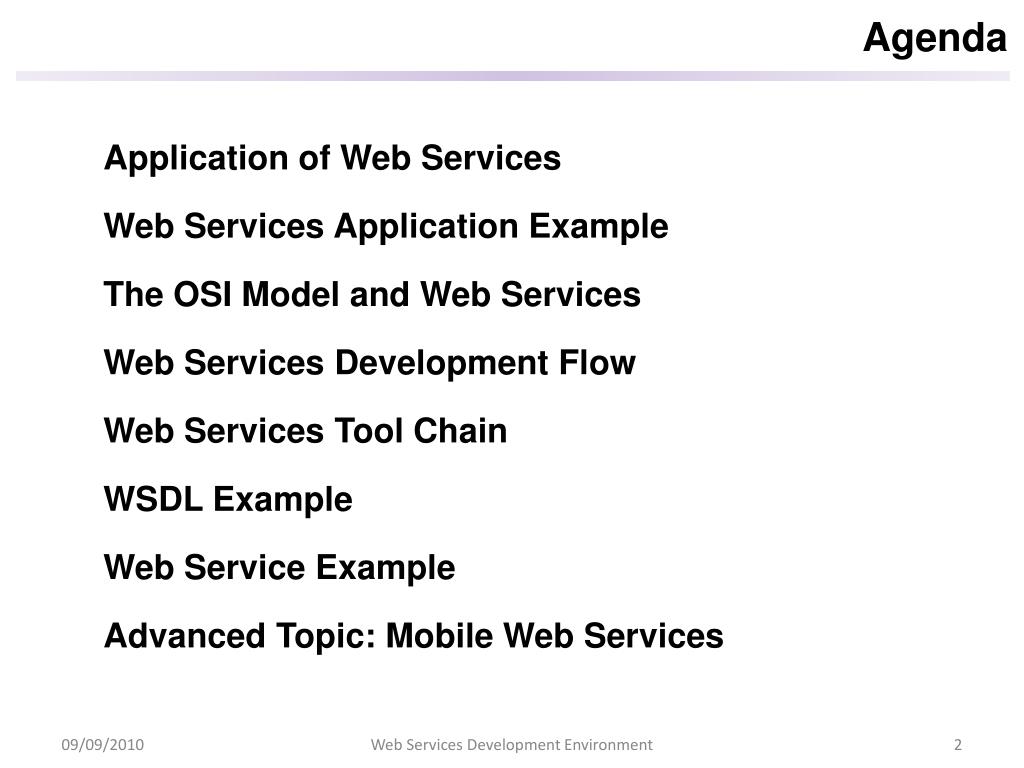 Agenda

Application of Web Services

Web Services Application Example

The OSI Model and Web Services

Web Services Development Flow

Web Services Tool Chain

WSDL Example

Web Service Example

Advanced Topic: Mobile Web Services

09/09/2010

Web Services Development Environment

2